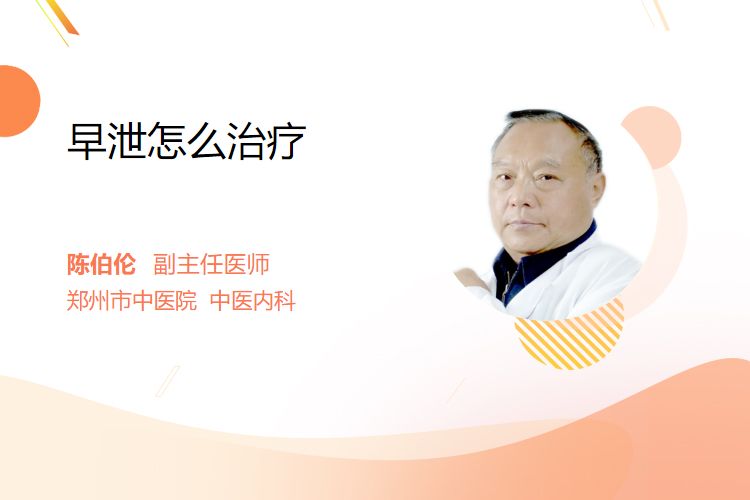 早泄怎么治疗

陈伯伦 副主任医师
郑州市中医院 中医内科